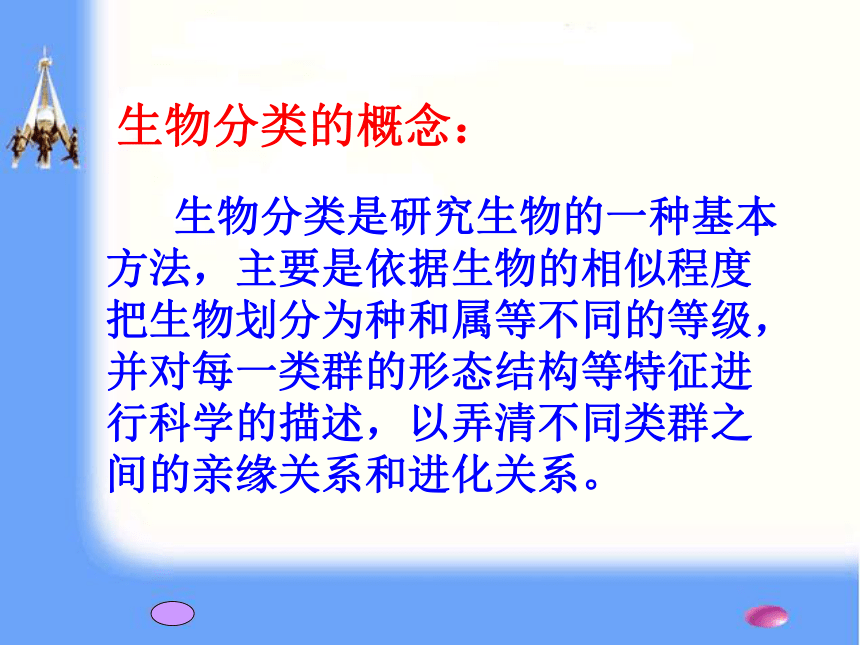 生物分类的概念：

生物分类是研究生物的一种基本方法，主要是依据生物的相似程度把生物划分为种和属等不同的等级，并对每一类群的形态结构等特征进行科学的描述，以弄清不同类群之间的亲缘关系和进化关系。